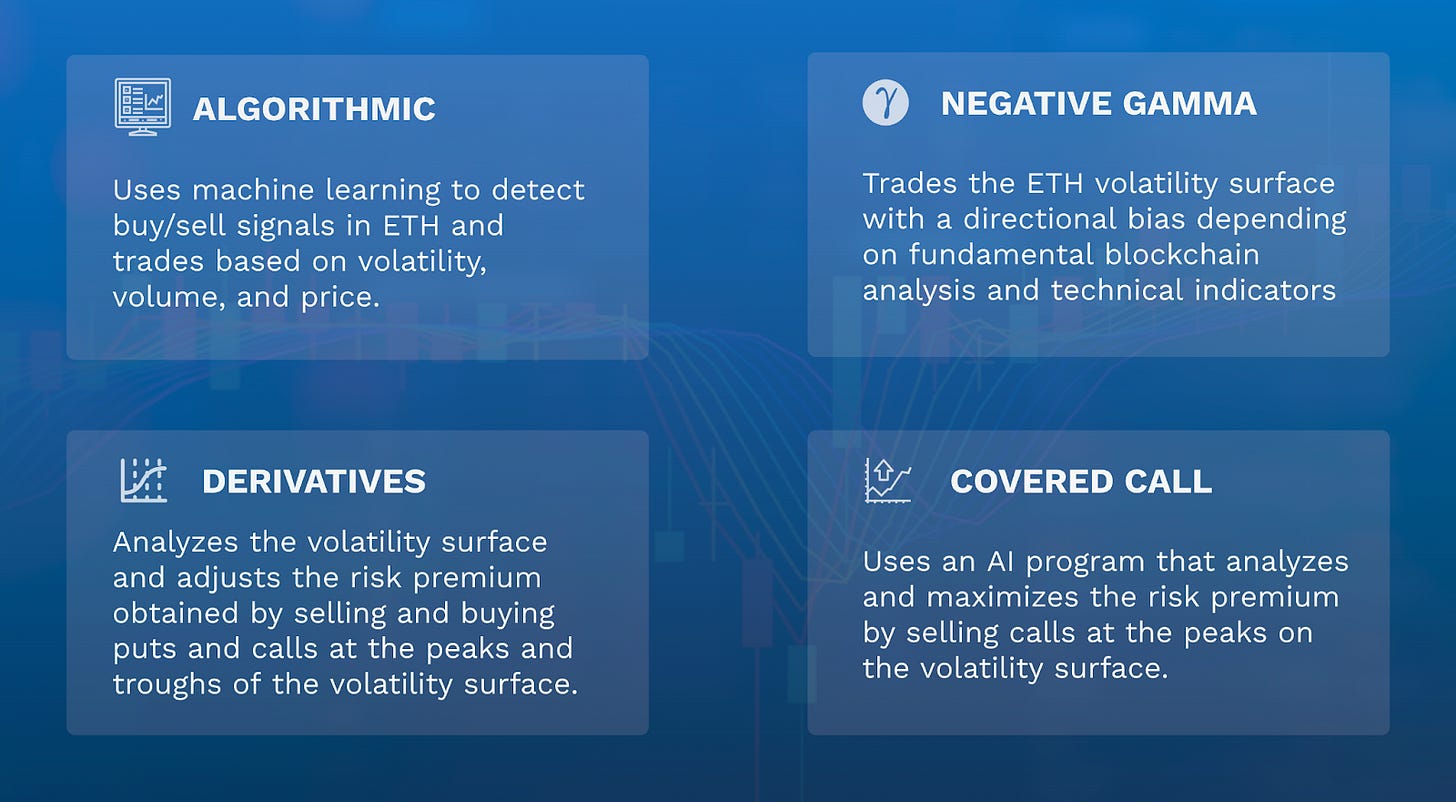 ALGORITHMIC

Uses machine learning to detect buy/sell signals in ETH and trades based on volatility, volume, and price.

$\gamma$ NEGATIVE GAMMA

Trades the ETH volatility surface with a directional bias depending on fundamental blockchain analysis and technical indicators

DERIVATIVES

Analyzes the volatility surface and adjusts the risk premium obtained by selling and buying puts and calls at the peaks and troughs of the volatility surface.

COVERED CALL

Uses an AI program that analyzes and maximizes the risk premium by selling calls at the peaks on the volatility surface.